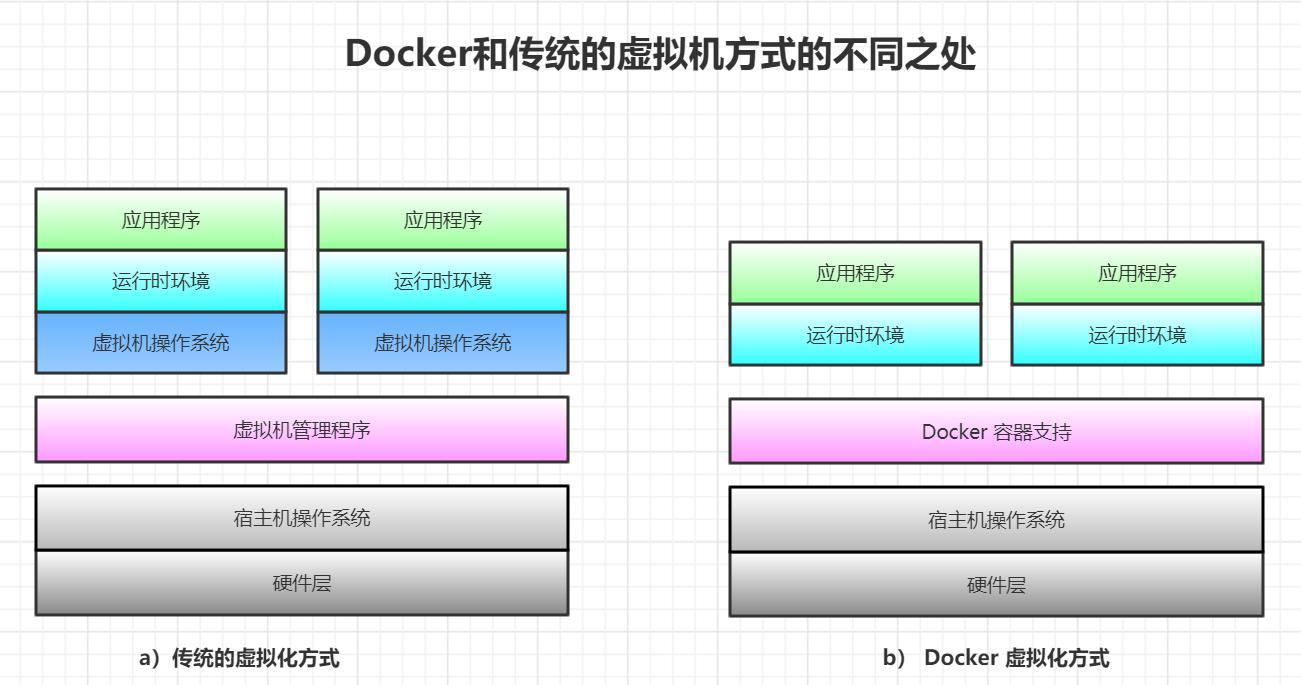 Docker和传统的虚拟机方式的不同之处

应用程序
运行时环境
虚拟机操作系统

应用程序
运行时环境
虚拟机操作系统

虚拟机管理程序

宿主机操作系统

硬件层

a）传统的虚拟化方式

应用程序
运行时环境

应用程序
运行时环境

Docker 容器支持

宿主机操作系统

硬件层

b） Docker 虚拟化方式